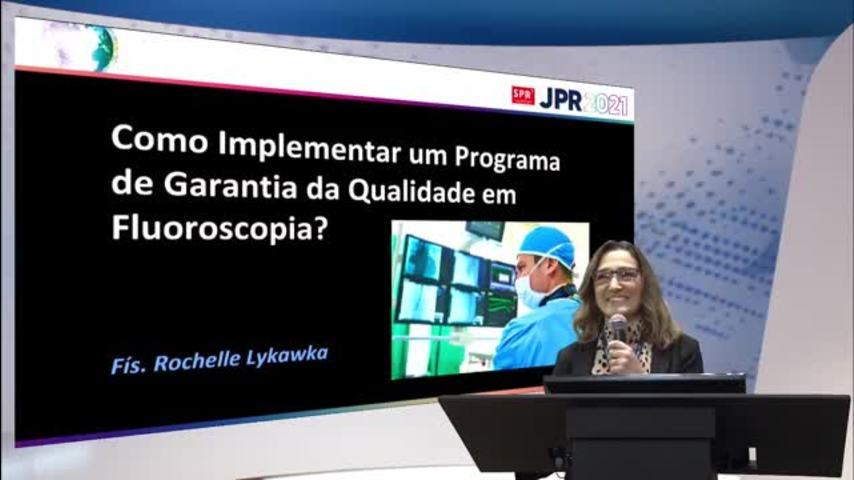 SPR JPR2021

Como Implementar um Programa de Garantia da Qualidade em Fluoroscopia?

Fís. Rochelle Lykawka